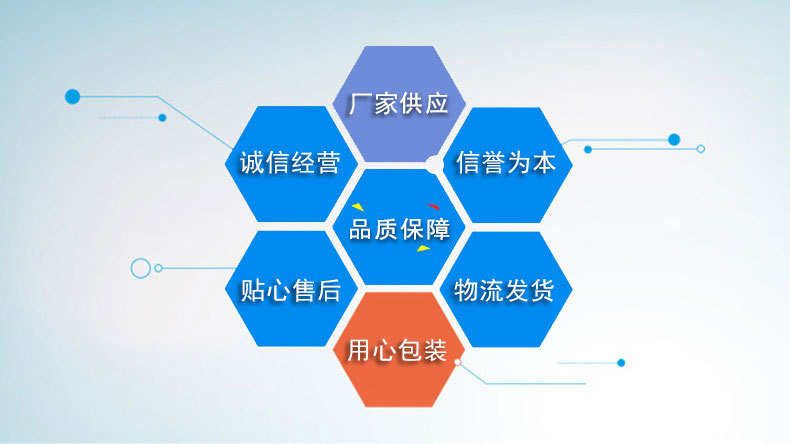 厂家供应

诚信经营

信誉为本

品质保障

贴心售后

物流发货

用心包装